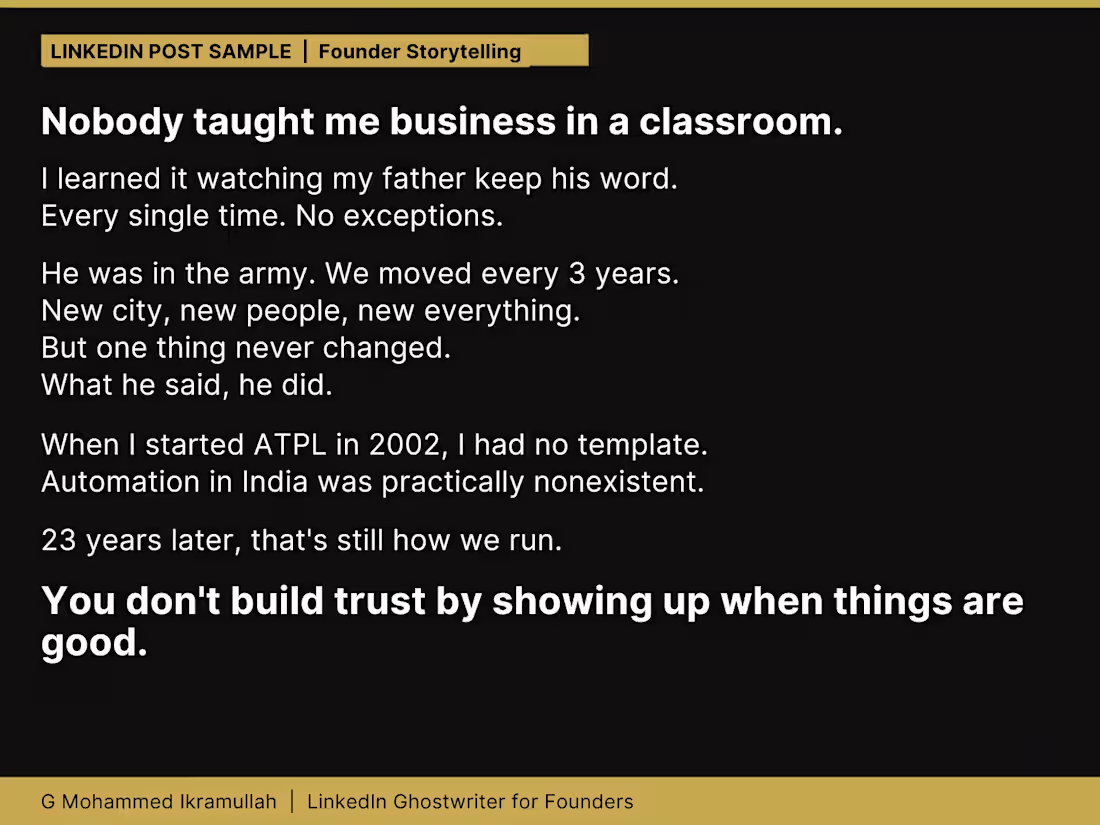 LINKEDIN POST SAMPLE | Founder Storytelling

Nobody taught me business in a classroom.

I learned it watching my father keep his word.
Every single time. No exceptions.

He was in the army. We moved every 3 years.
New city, new people, new everything.
But one thing never changed.
What he said, he did.

When I started ATPL in 2002, I had no template.
Automation in India was practically nonexistent.

23 years later, that's still how we run.

You don't build trust by showing up when things are good.

G Mohammed Ikramullah | LinkedIn Ghostwriter for Founders